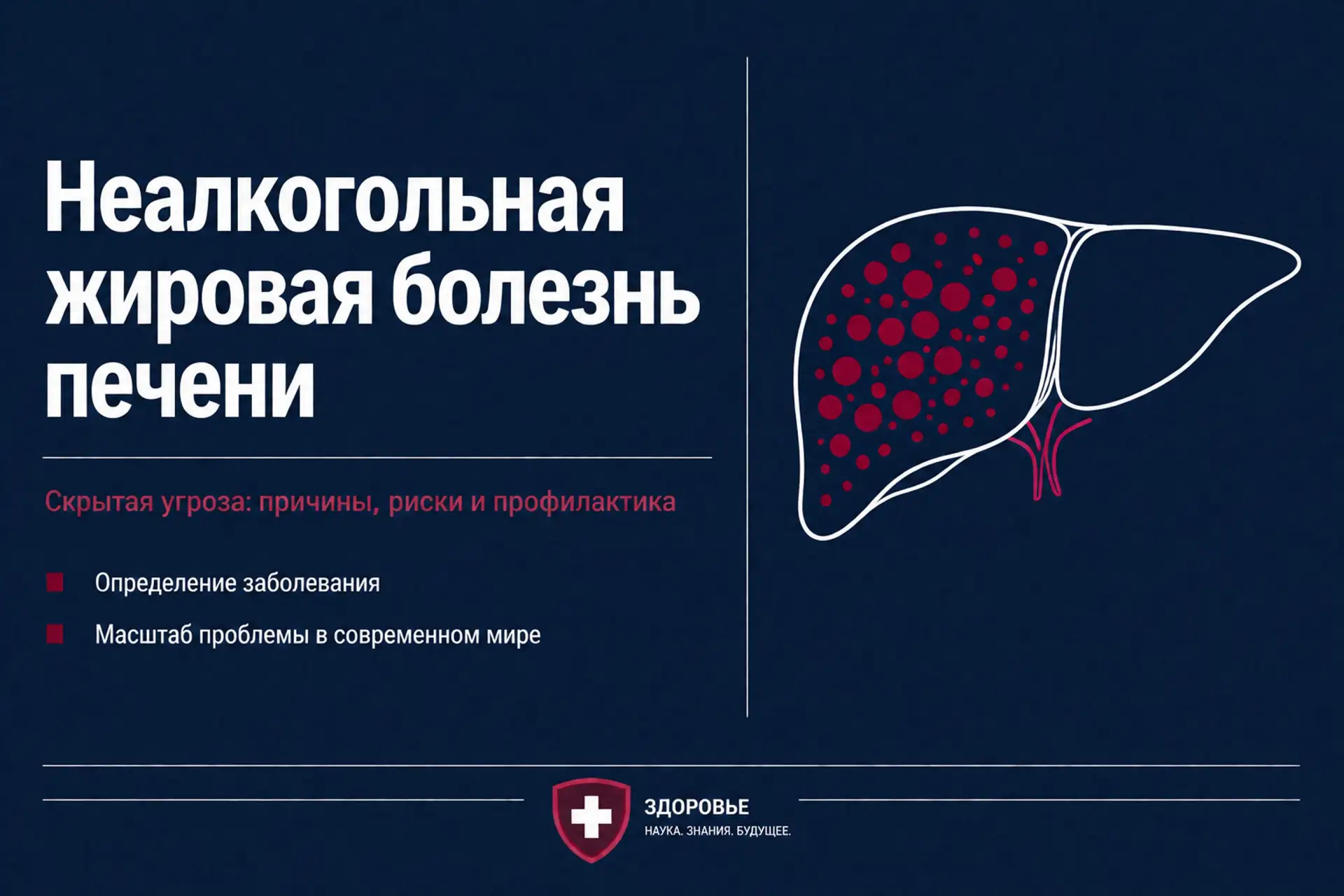 Неалкогольная жировая болезнь печени

Скрытая угроза: причины, риски и профилактика

Определение заболевания

Масштаб проблемы в современном мире

ЗДОРОВЬЕ
НАУКА. ЗНАНИЯ. БУДУЩЕЕ.